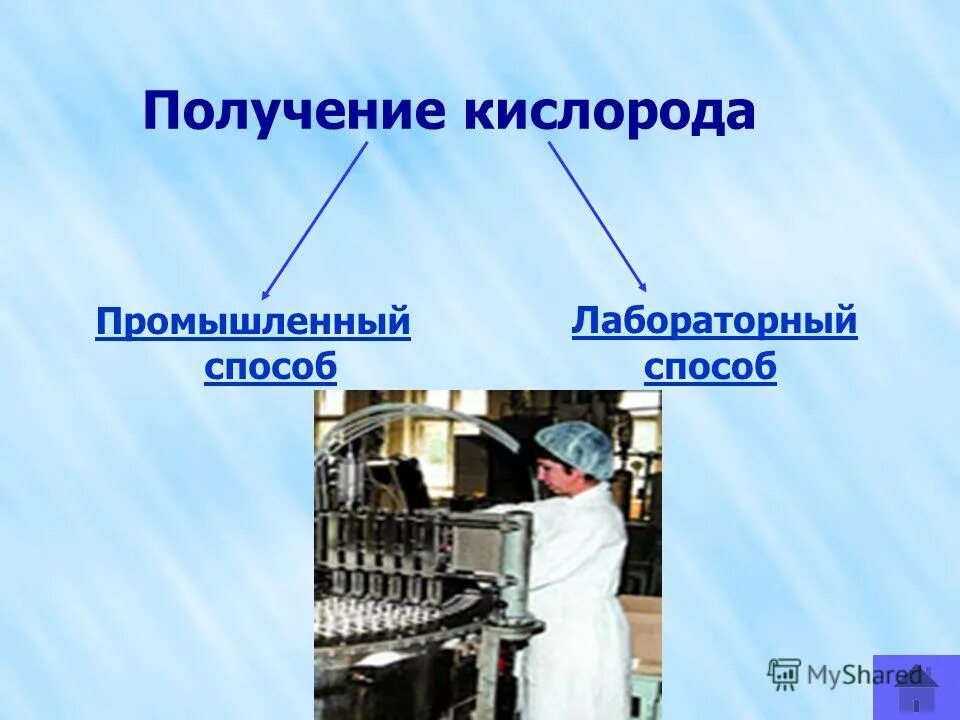 Получение кислорода

Промышленный способ

Лабораторный способ

MyShared